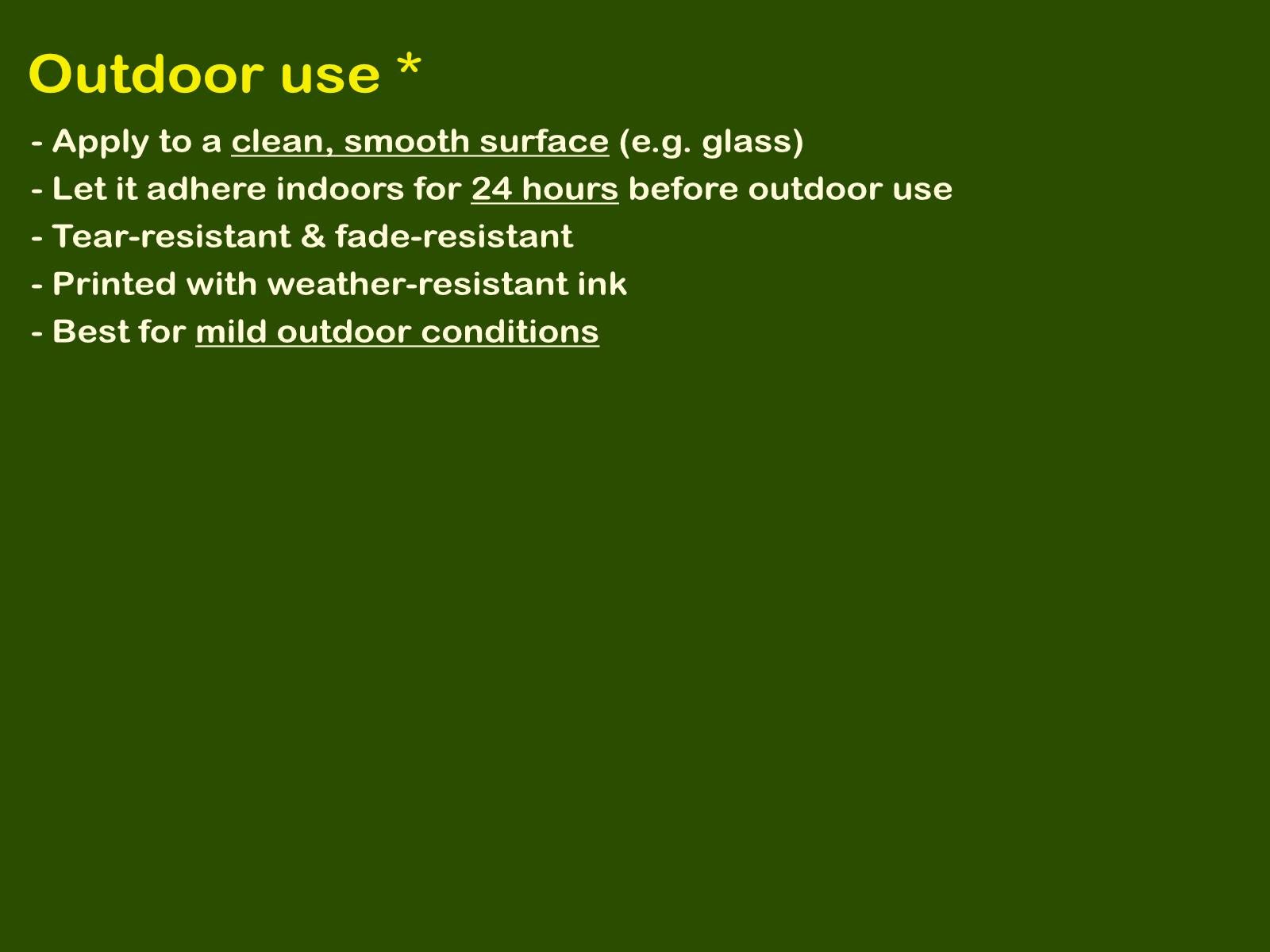 Outdoor use *

- Apply to a clean, smooth surface (e.g. glass)
- Let it adhere indoors for 24 hours before outdoor use
- Tear-resistant & fade-resistant
- Printed with weather-resistant ink
- Best for mild outdoor conditions